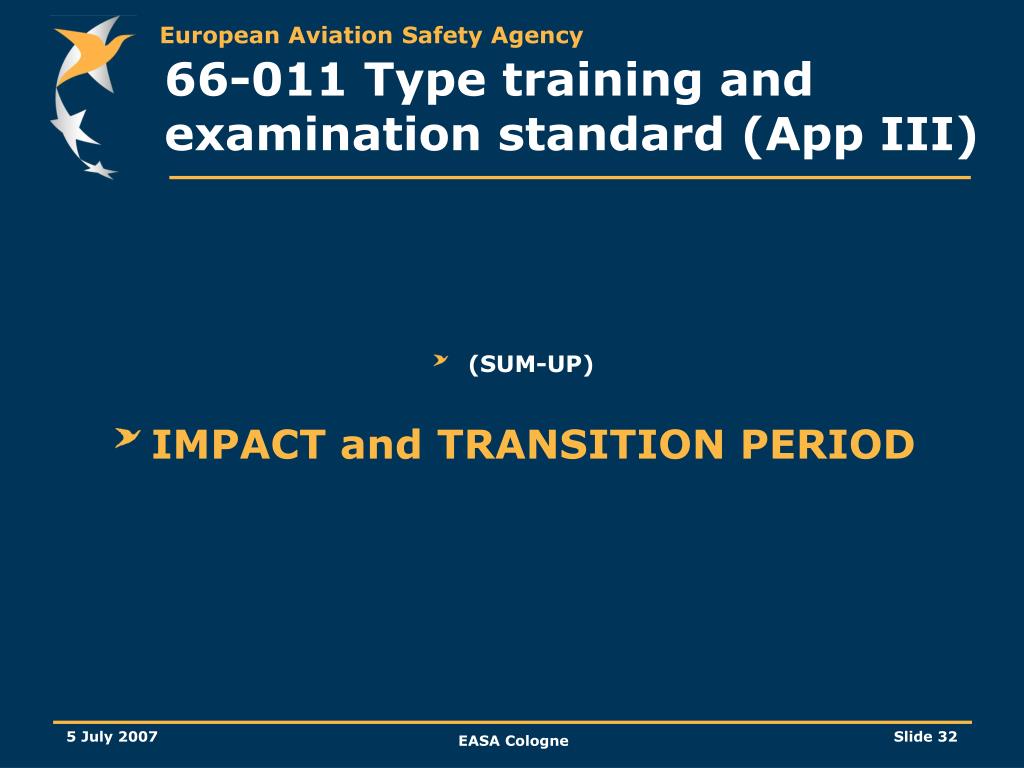 European Aviation Safety Agency

66-011 Type training and examination standard (App III)

(SUM-UP)

IMPACT and TRANSITION PERIOD

5 July 2007

EASA Cologne

Slide 32